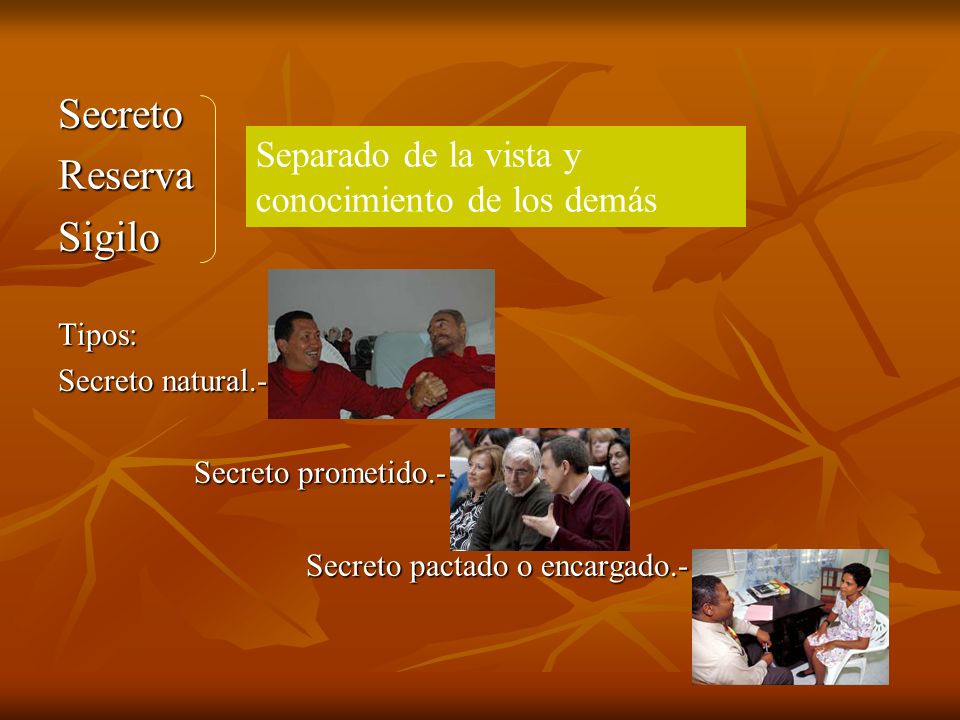 Secreto
Reserva
Sigilo

Separado de la vista y conocimiento de los demás

Tipos:
Secreto natural.-

Secreto prometido.-

Secreto pactado o encargado.-